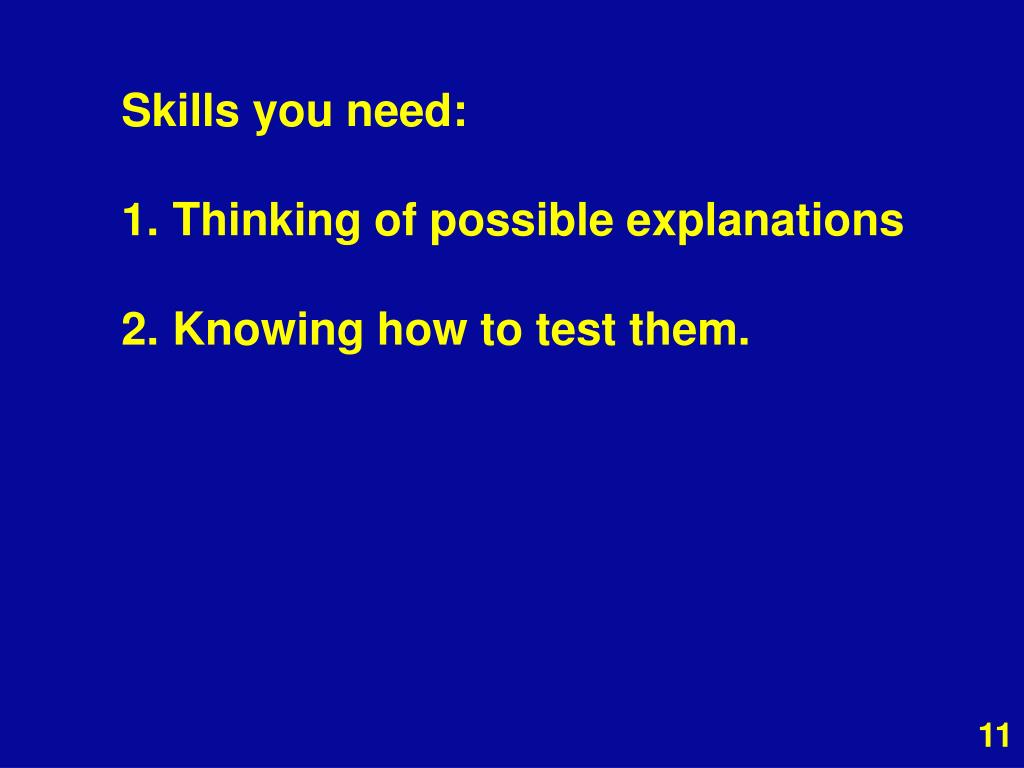 Skills you need:

1. Thinking of possible explanations

2. Knowing how to test them.

11